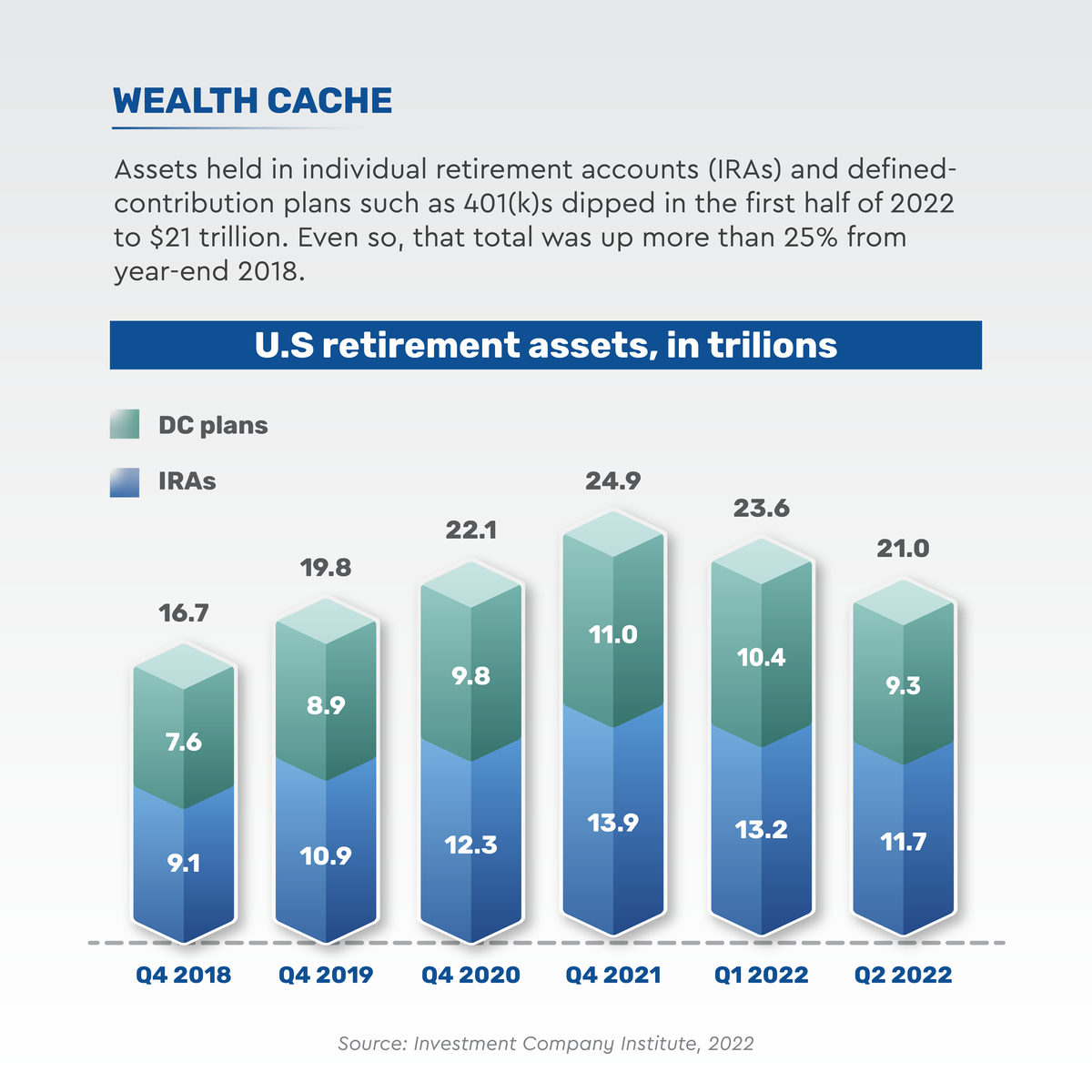 WEALTH CACHE

Assets held in individual retirement accounts (IRAs) and defined-contribution plans such as 401(k)s dipped in the first half of 2022 to $21 trillion. Even so, that total was up more than 25% from year-end 2018.

U.S retirement assets, in trilions

DC plans

IRAs

16.7
7.6
9.1
Q4 2018

19.8
8.9
10.9
Q4 2019

22.1
9.8
12.3
Q4 2020

24.9
11.0
13.9
Q4 2021

23.6
10.4
13.2
Q1 2022

21.0
9.3
11.7
Q2 2022

Source: Investment Company Institute, 2022